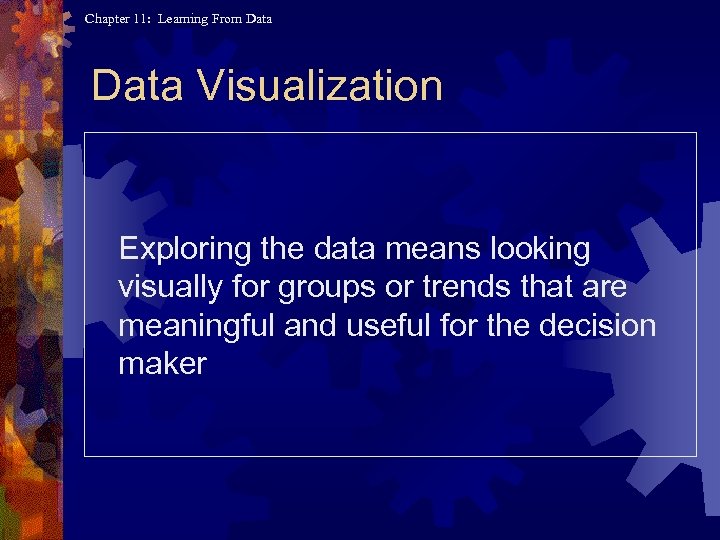 Chapter 11: Learning From Data

Data Visualization

Exploring the data means looking visually for groups or trends that are meaningful and useful for the decision maker